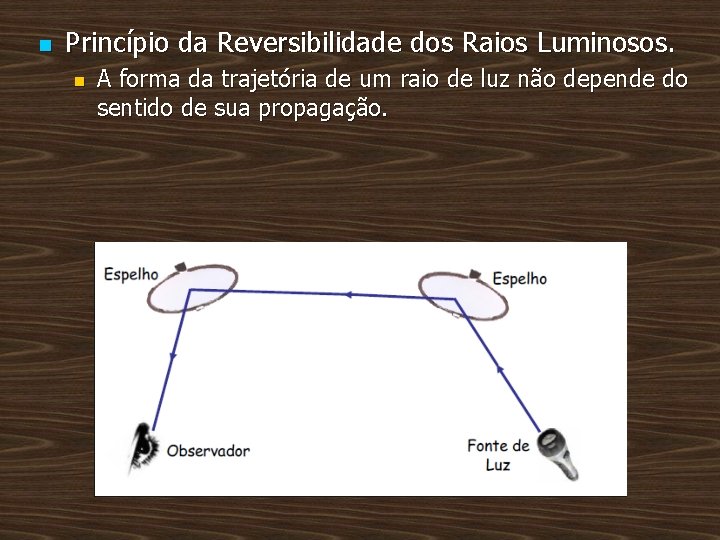 Princípio da Reversibilidade dos Raios Luminosos.

A forma da trajetória de um raio de luz não depende do sentido de sua propagação.

Espelho

Espelho

Observador

Fonte de Luz